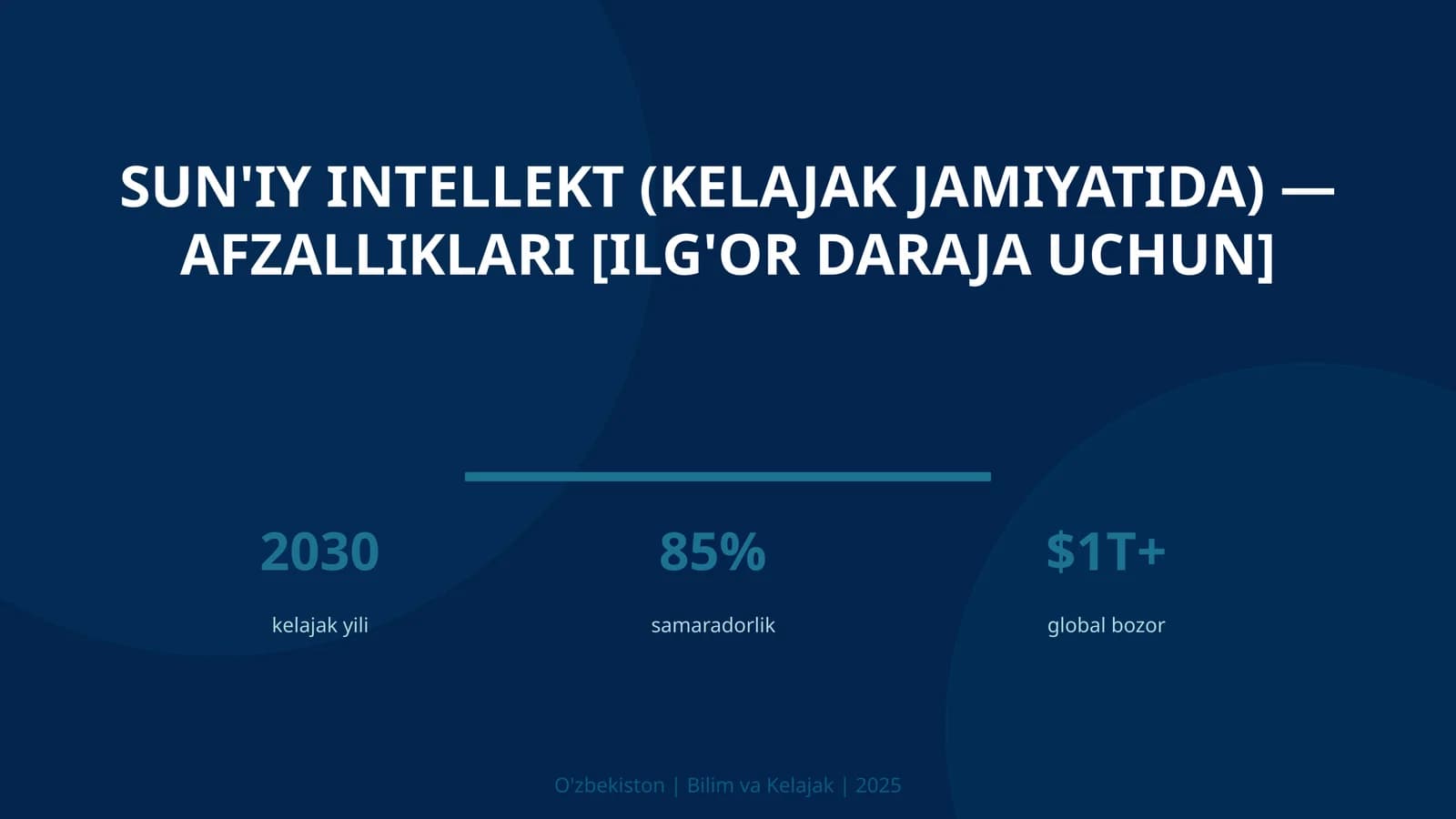 SUN'IY INTELLEKT (KELAJAK JAMIYATIDA) — AFZALLIKLARI [ILG'OR DARAJA UCHUN]

2030
kelajak yili

85%
samaradorlik

$1T+
global bozor

O'zbekiston | Bilim va Kelajak | 2025